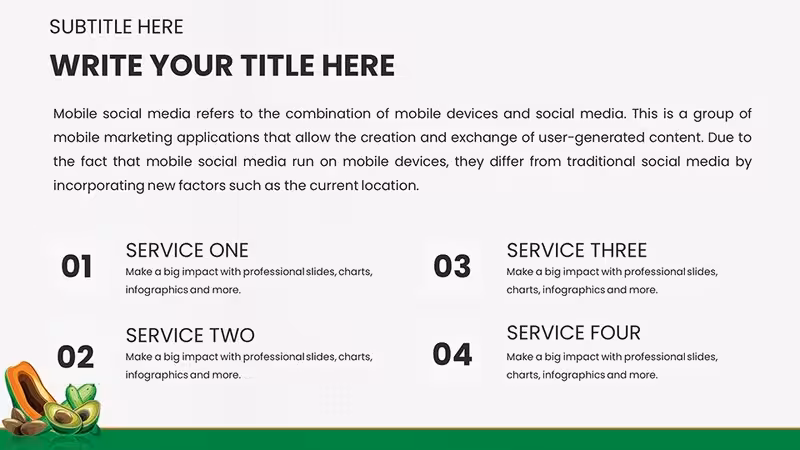 SUBTITLE HERE

WRITE YOUR TITLE HERE

Mobile social media refers to the combination of mobile devices and social media. This is a group of mobile marketing applications that allow the creation and exchange of user-generated content. Due to the fact that mobile social media run on mobile devices, they differ from traditional social media by incorporating new factors such as the current location.

01

SERVICE ONE

Make a big impact with professional slides, charts, infographics and more.

02

SERVICE TWO

Make a big impact with professional slides, charts, infographics and more.

03

SERVICE THREE

Make a big impact with professional slides, charts, infographics and more.

04

SERVICE FOUR

Make a big impact with professional slides, charts, infographics and more.